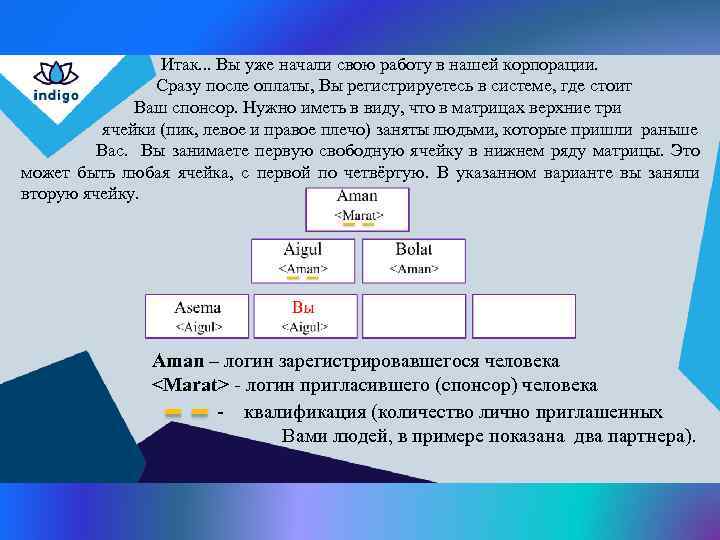 indigo

Итак... Вы уже начали свою работу в нашей корпорации. Сразу после оплаты, Вы регистрируетесь в системе, где стоит Ваш спонсор. Нужно иметь в виду, что в матрицах верхние три ячейки (пик, левое и правое плечо) заняты людьми, которые пришли раньше Вас. Вы занимаете первую свободную ячейку в нижнем ряду матрицы. Это может быть любая ячейка, с первой по четвёртую. В указанном варианте вы заняли вторую ячейку.

Aman
<Marat>

Aigul
<Aman>

Bolat
<Aman>

Asema
<Aigul>

Вы
<Aigul>

Aman – логин зарегистрировавшегося человека
<Marat> - логин пригласившего (спонсор) человека
- квалификация (количество лично приглашенных Вами людей, в примере показана два партнера).